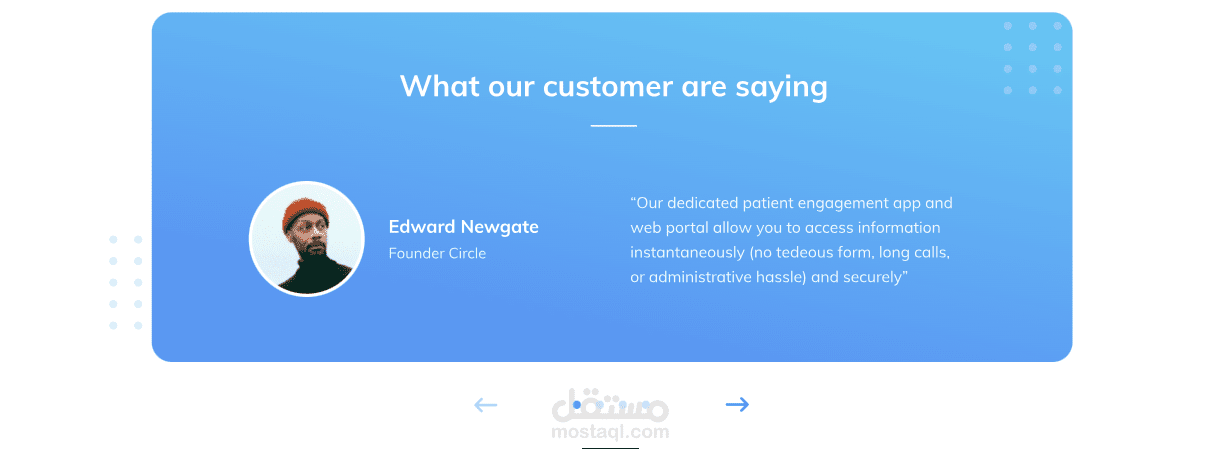 What our customer are saying

Edward Newgate
Founder Circle

“Our dedicated patient engagement app and web portal allow you to access information instantaneously (no tedeous form, long calls, or administrative hassle) and securely”

مستقل
mostaql.com